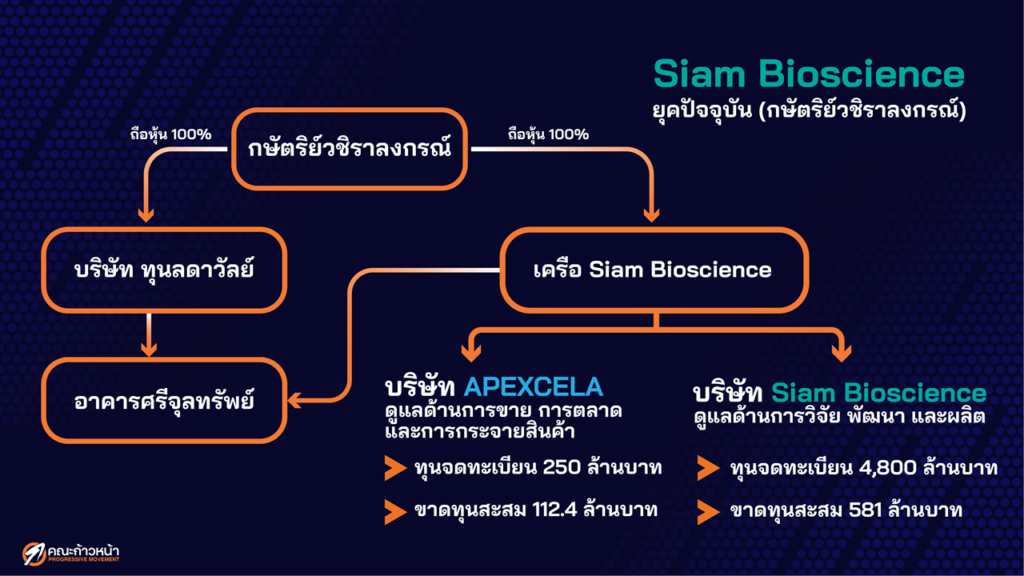 Siam Bioscience
ยุคปัจจุบัน (กษัตริย์วชิราลงกรณ์)

ถือหุ้น 100%

กษัตริย์วชิราลงกรณ์

ถือหุ้น 100%

บริษัท ทุนลดาวัลย์

เครือ Siam Bioscience

อาคารศรีจุลทรัพย์

บริษัท APEXCELA
ดูแลด้านการขาย การตลาด และการกระจายสินค้า

ทุนจดทะเบียน 250 ล้านบาท

ขาดทุนสะสม 112.4 ล้านบาท

บริษัท Siam Bioscience
ดูแลด้านการวิจัย พัฒนา และผลิต

ทุนจดทะเบียน 4,800 ล้านบาท

ขาดทุนสะสม 581 ล้านบาท

คณะก้าวหน้า
PROGRESSIVE MOVEMENT